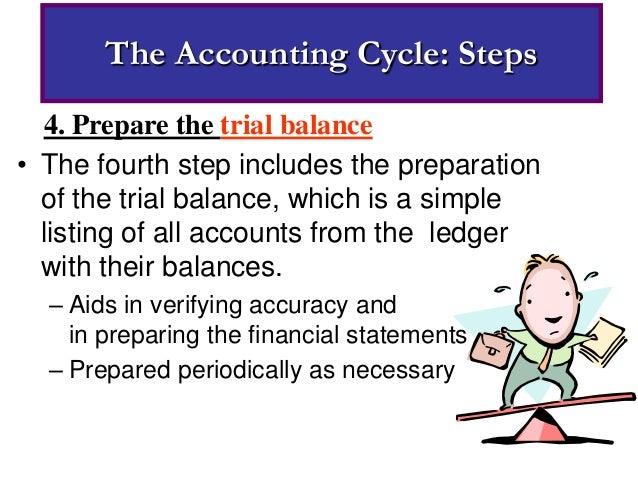 The Accounting Cycle: Steps

4. Prepare the trial balance

• The fourth step includes the preparation of the trial balance, which is a simple listing of all accounts from the ledger with their balances.

– Aids in verifying accuracy and in preparing the financial statements

– Prepared periodically as necessary